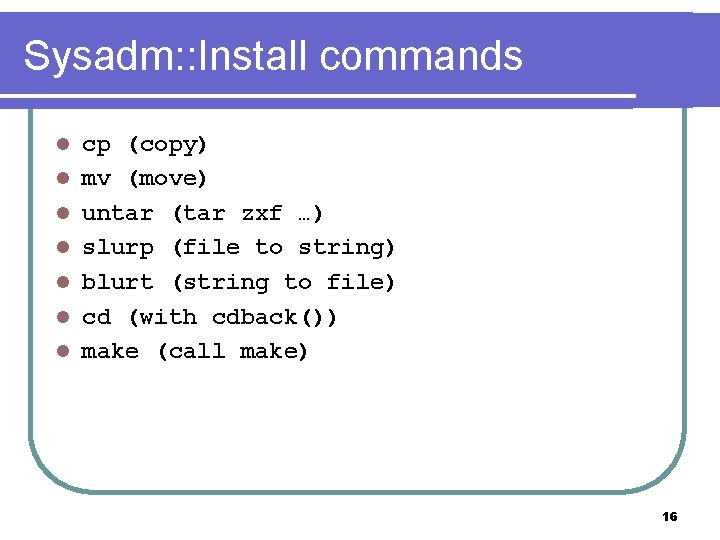 Sysadm::Install commands

- cp (copy)
- mv (move)
- untar (tar zxf …)
- slurp (file to string)
- blurt (string to file)
- cd (with cdback())
- make (call make)

16